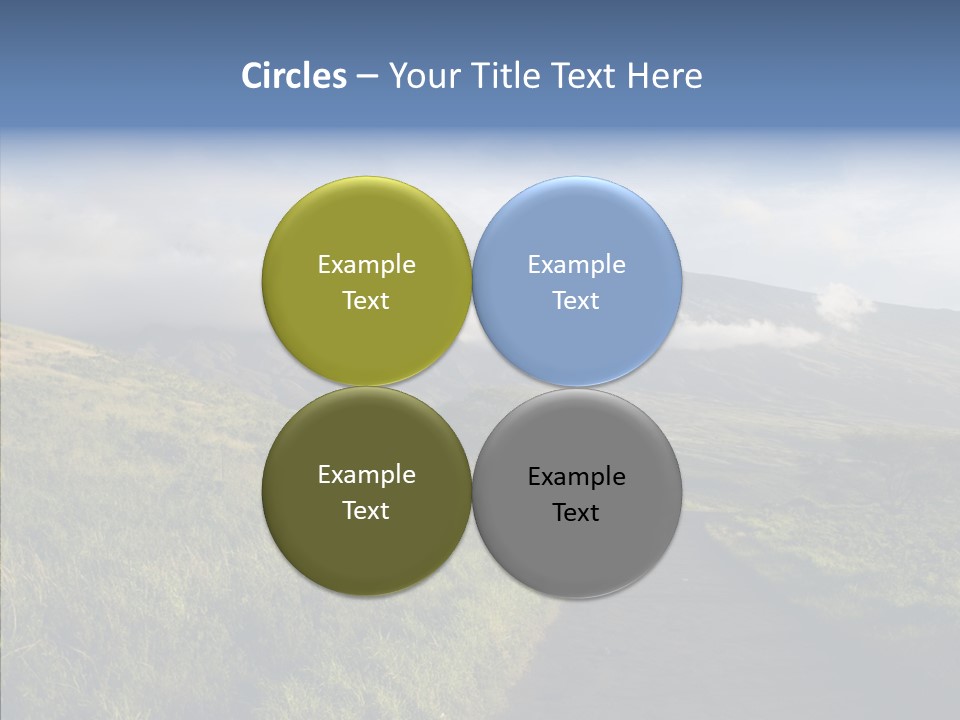 Circles – Your Title Text Here

Example Text

Example Text

Example Text

Example Text